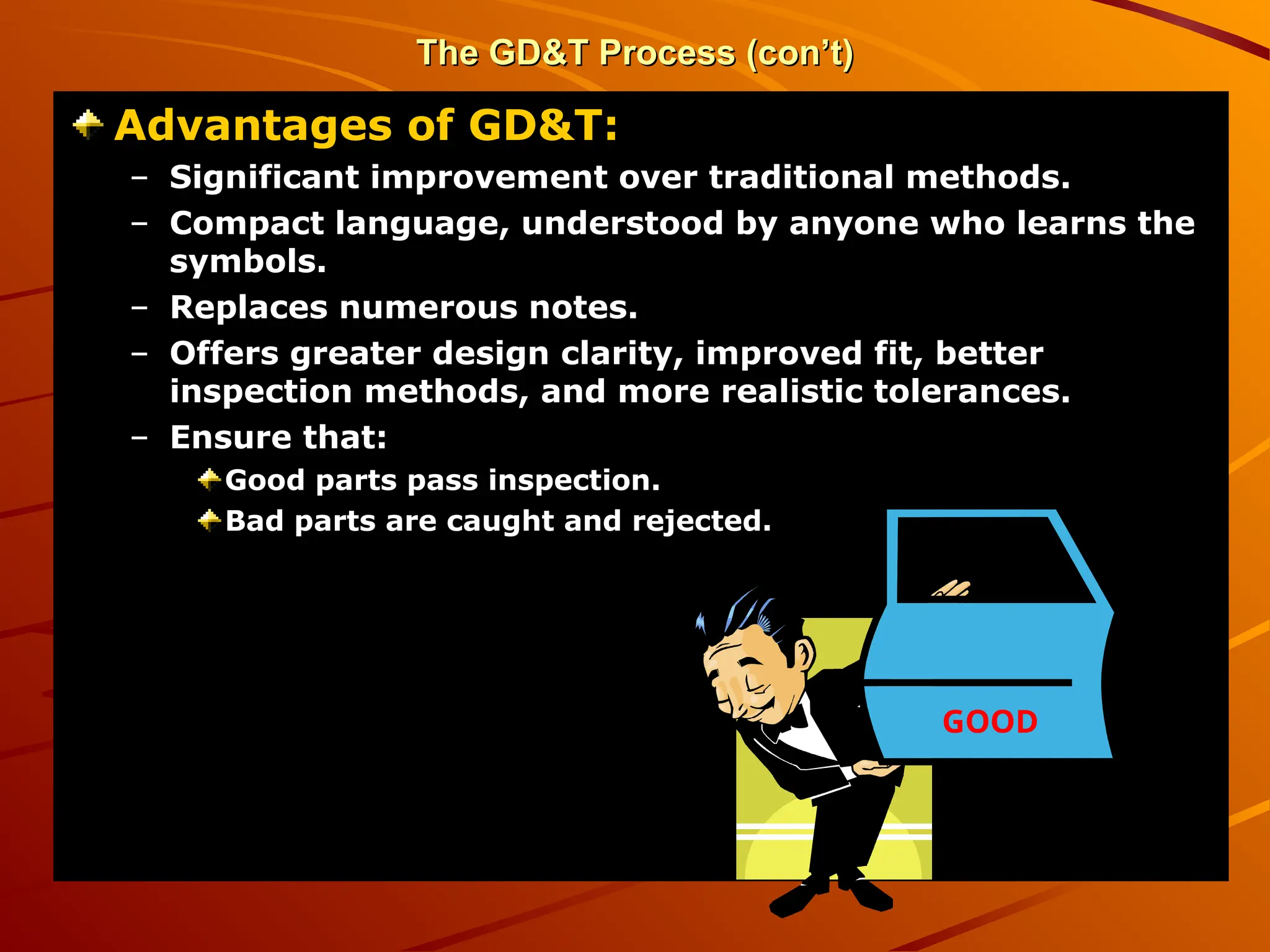 The GD&T Process (con't)

Advantages of GD&T:

– Significant improvement over traditional methods.

– Compact language, understood by anyone who learns the symbols.

– Replaces numerous notes.

– Offers greater design clarity, improved fit, better inspection methods, and more realistic tolerances.

– Ensure that:

Good parts pass inspection.

Bad parts are caught and rejected.

GOOD